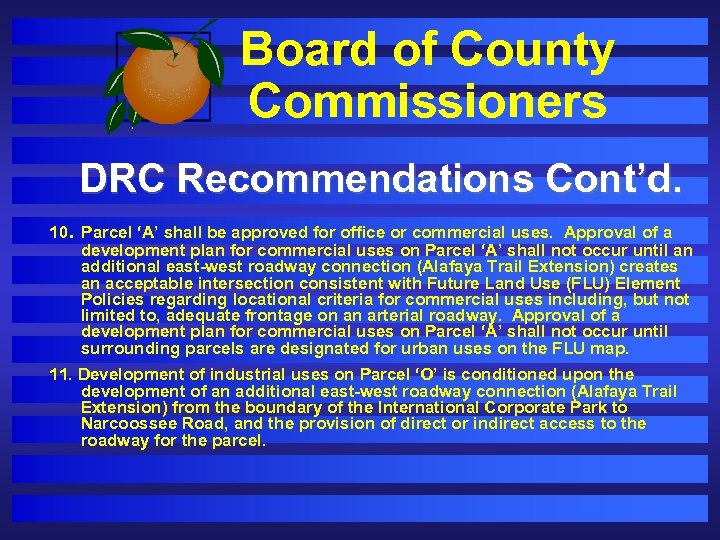 Board of County Commissioners

DRC Recommendations Cont'd.

10. Parcel 'A' shall be approved for office or commercial uses. Approval of a development plan for commercial uses on Parcel 'A' shall not occur until an additional east-west roadway connection (Alafaya Trail Extension) creates an acceptable intersection consistent with Future Land Use (FLU) Element Policies regarding locational criteria for commercial uses including, but not limited to, adequate frontage on an arterial roadway. Approval of a development plan for commercial uses on Parcel 'A' shall not occur until surrounding parcels are designated for urban uses on the FLU map.

11. Development of industrial uses on Parcel 'O' is conditioned upon the development of an additional east-west roadway connection (Alafaya Trail Extension) from the boundary of the International Corporate Park to Narcoossee Road, and the provision of direct or indirect access to the roadway for the parcel.